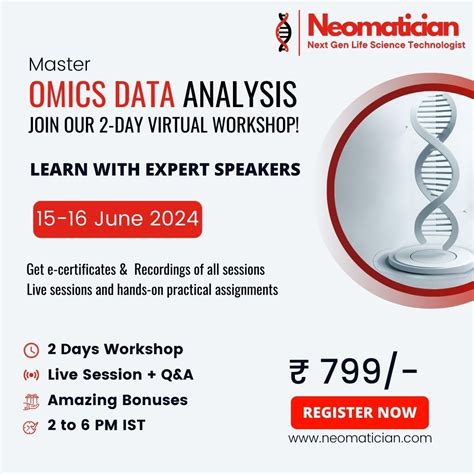 Neomatician
Next Gen Life Science Technologist

Master
OMICS DATA ANALYSIS
JOIN OUR 2-DAY VIRTUAL WORKSHOP!

LEARN WITH EXPERT SPEAKERS

15-16 June 2024

Get e-certificates & Recordings of all sessions
Live sessions and hands-on practical assignments

2 Days Workshop
Live Session + Q&A
Amazing Bonuses
2 to 6 PM IST

₹ 799/-

REGISTER NOW

www.neomatician.com